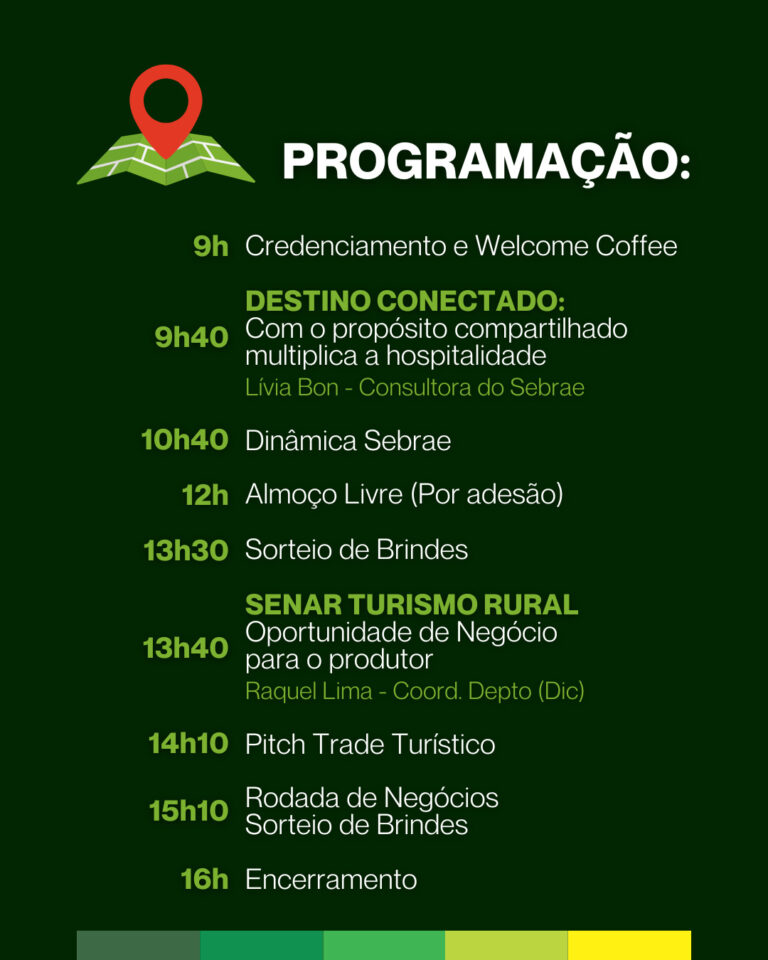 PROGRAMAÇÃO:

9h Credenciamento e Welcome Coffee

9h40 DESTINO CONECTADO:
Com o propósito compartilhado multiplica a hospitalidade
Lívia Bon - Consultora do Sebrae

10h40 Dinâmica Sebrae

12h Almoço Livre (Por adesão)

13h30 Sorteio de Brindes

13h40 SENAR TURISMO RURAL
Oportunidade de Negócio para o produtor
Raquel Lima - Coord. Depto (Dic)

14h10 Pitch Trade Turístico

15h10 Rodada de Negócios
Sorteio de Brindes

16h Encerramento